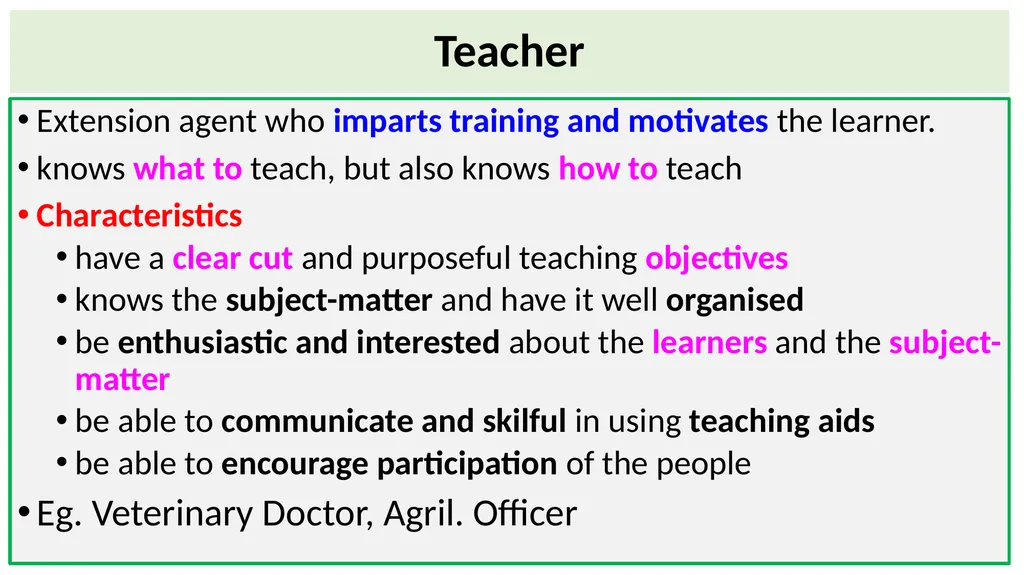 Teacher

• Extension agent who imparts training and motivates the learner.

• knows what to teach, but also knows how to teach

• Characteristics

• have a clear cut and purposeful teaching objectives

• knows the subject-matter and have it well organised

• be enthusiastic and interested about the learners and the subject-matter

• be able to communicate and skilful in using teaching aids

• be able to encourage participation of the people

• Eg. Veterinary Doctor, Agril. Officer